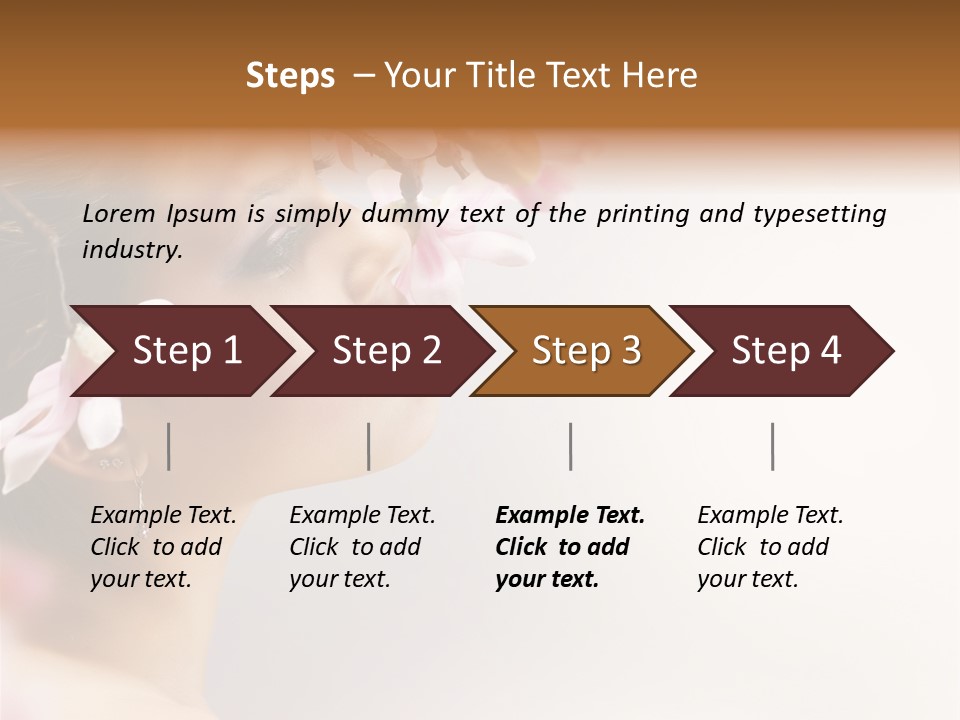 Steps – Your Title Text Here

Lorem Ipsum is simply dummy text of the printing and typesetting industry.

Step 1

Step 2

Step 3

Step 4

Example Text. Click to add your text.

Example Text. Click to add your text.

Example Text. Click to add your text.

Example Text. Click to add your text.